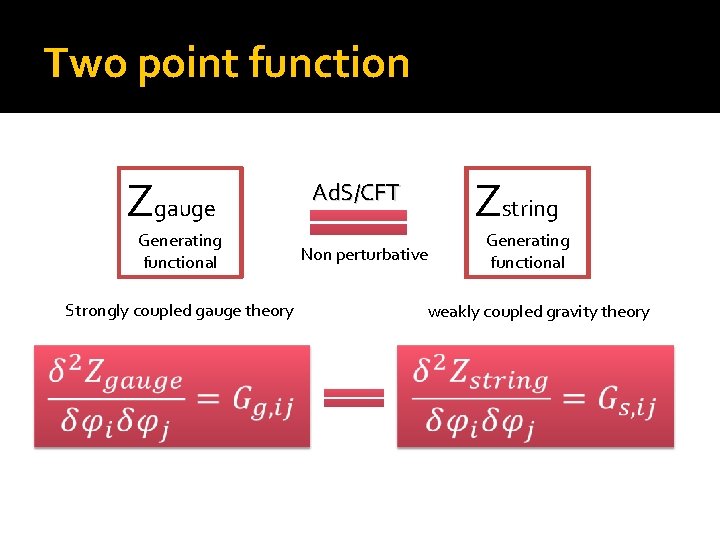 Two point function

$Z_{gauge}$
Generating functional

AdS/CFT
Non perturbative

$Z_{string}$
Generating functional

Strongly coupled gauge theory

weakly coupled gravity theory

$\frac{\delta^2 Z_{gauge}}{\delta\varphi_i \delta\varphi_j} = G_{g,ij}$

$\frac{\delta^2 Z_{string}}{\delta\varphi_i \delta\varphi_j} = G_{s,ij}$